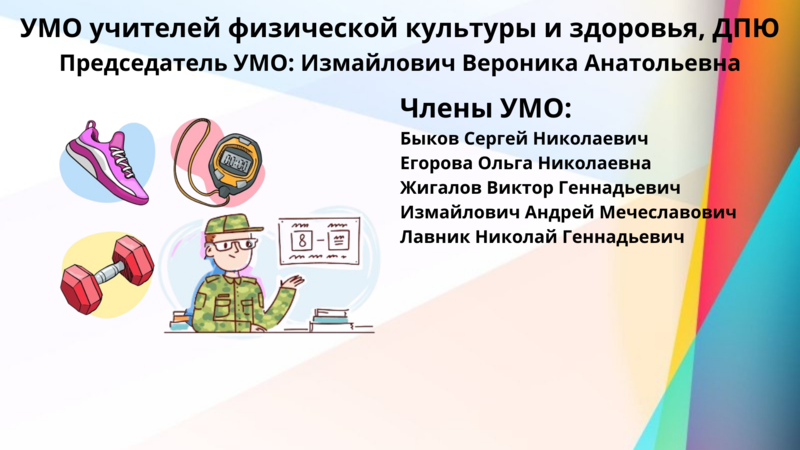 УМО учителей физической культуры и здоровья, ДПЮ
Председатель УМО: Измайлович Вероника Анатольевна

Члены УМО:
Быков Сергей Николаевич
Егорова Ольга Николаевна
Жигалов Виктор Геннадьевич
Измайлович Андрей Мечеславович
Лавник Николай Геннадьевич